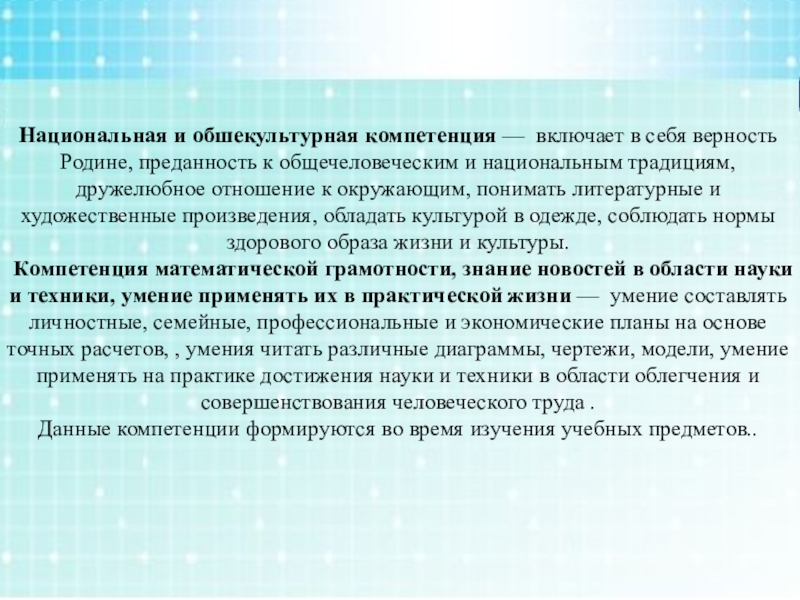 Национальная и обшекультурная компетенция — включает в себя верность Родине, преданность к общечеловеческим и национальным традициям, дружелюбное отношение к окружающим, понимать литературные и художественные произведения, обладать культурой в одежде, соблюдать нормы здорового образа жизни и культуры.

Компетенция математической грамотности, знание новостей в области науки и техники, умение применять их в практической жизни — умение составлять личностные, семейные, профессиональные и экономические планы на основе точных расчетов, , умения читать различные диаграммы, чертежи, модели, умение применять на практике достижения науки и техники в области облегчения и совершенствования человеческого труда .

Данные компетенции формируются во время изучения учебных предметов..